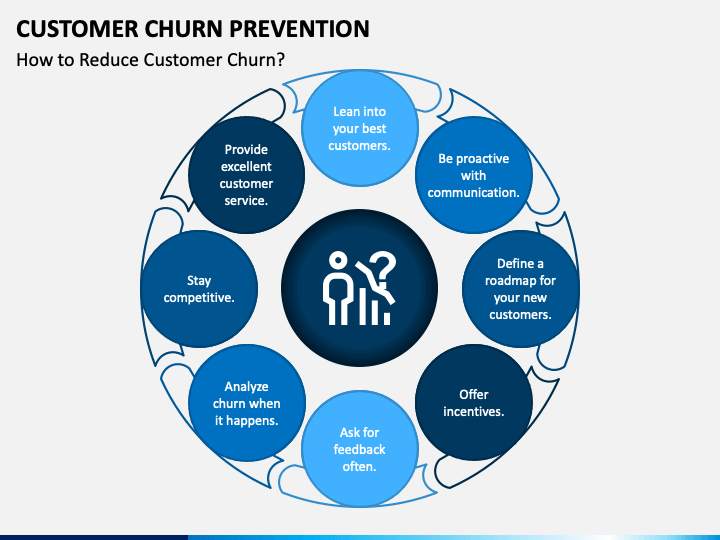 CUSTOMER CHURN PREVENTION

How to Reduce Customer Churn?

Lean into your best customers.

Be proactive with communication.

Define a roadmap for your new customers.

Offer incentives.

Ask for feedback often.

Analyze churn when it happens.

Stay competitive.

Provide excellent customer service.